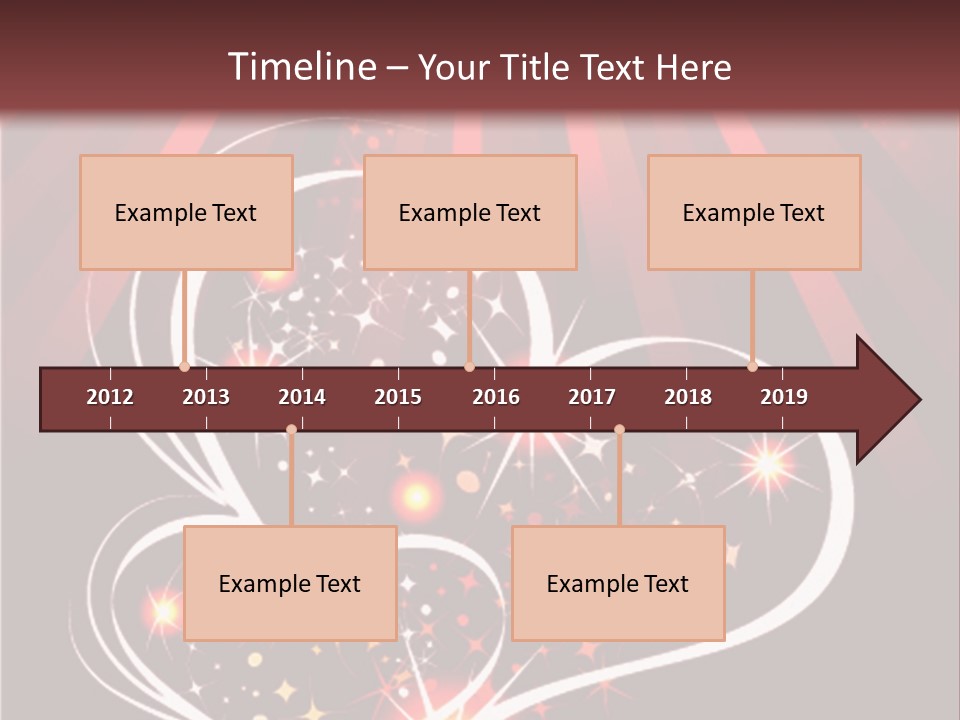 Timeline – Your Title Text Here

Example Text

Example Text

Example Text

2012 2013 2014 2015 2016 2017 2018 2019

Example Text

Example Text